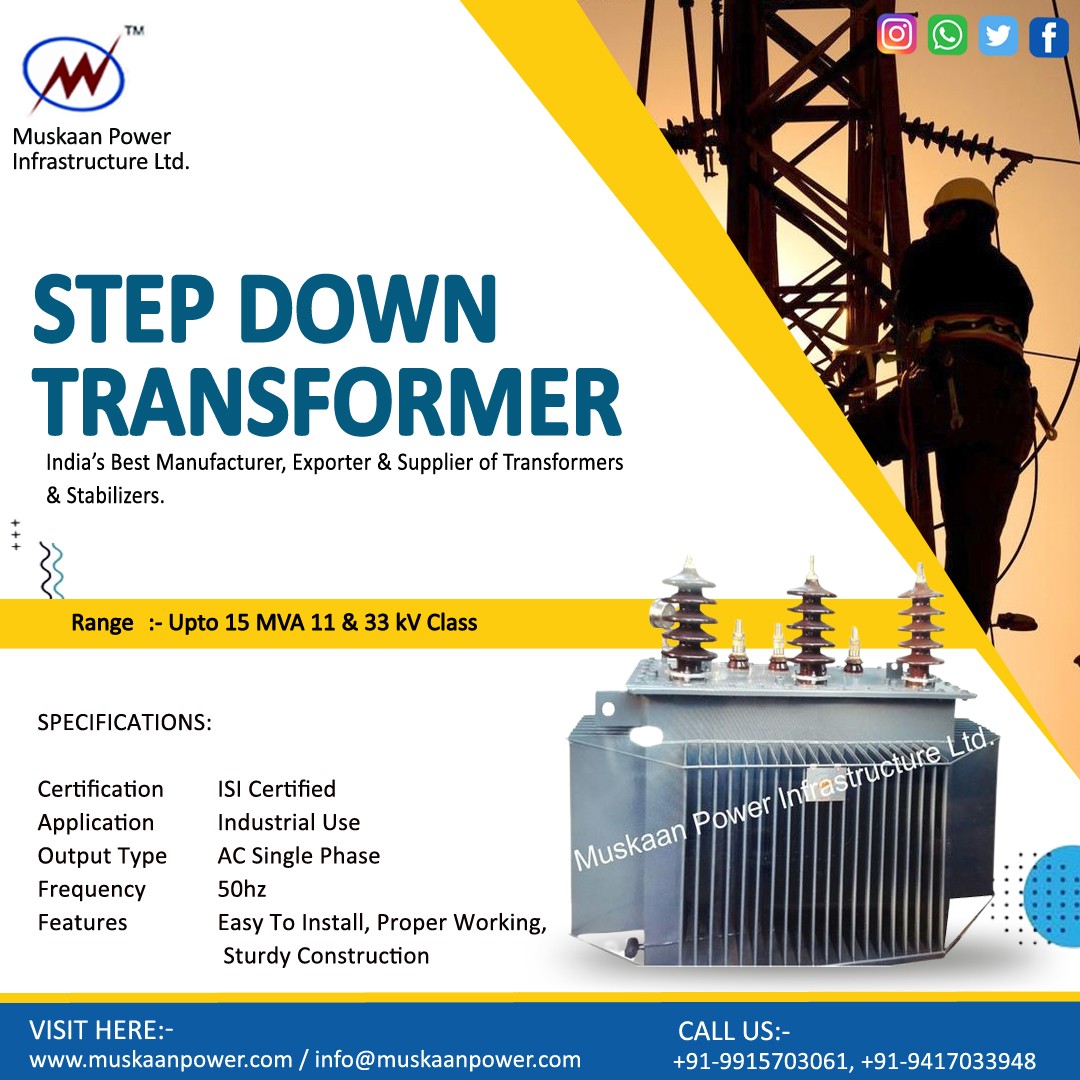 TM

Muskaan Power Infrastructure Ltd.

STEP DOWN TRANSFORMER

India's Best Manufacturer, Exporter & Supplier of Transformers & Stabilizers.

Range :- Upto 15 MVA 11 & 33 kV Class

SPECIFICATIONS:

| | |
|---|---|
| Certification | ISI Certified |
| Application | Industrial Use |
| Output Type | AC Single Phase |
| Frequency | 50hz |
| Features | Easy To Install, Proper Working, Sturdy Construction |

Muskaan Power Infrastructure Ltd.

VISIT HERE:-
www.muskaanpower.com / info@muskaanpower.com

CALL US:-
+91-9915703061, +91-9417033948